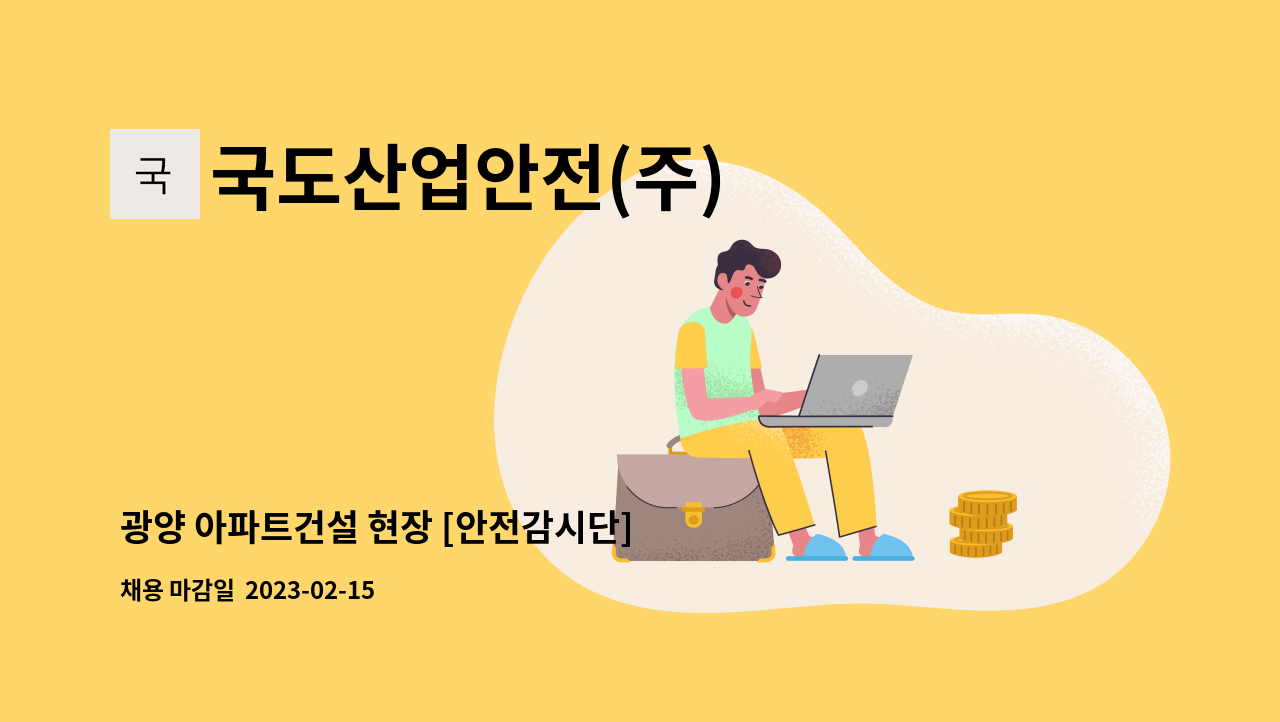 국

국도산업안전(주)

광양 아파트건설 현장 [안전감시단]

채용 마감일 2023-02-15